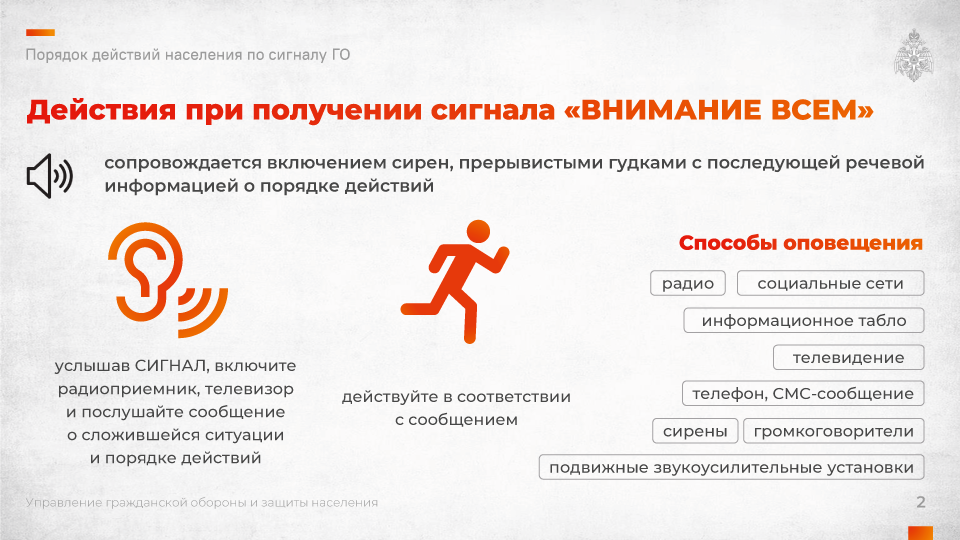 Порядок действий населения по сигналу ГО

Действия при получении сигнала «ВНИМАНИЕ ВСЕМ»

сопровождается включением сирен, прерывистыми гудками с последующей речевой информацией о порядке действий

услышав СИГНАЛ, включите
радиоприемник, телевизор
и послушайте сообщение
о сложившейся ситуации
и порядке действий

действуйте в соответствии
с сообщением

Способы оповещения

радио

социальные сети

информационное табло

телевидение

телефон, СМС-сообщение

сирены

громкоговорители

подвижные звукоусилительные установки

Управление гражданской обороны и защиты населения

2